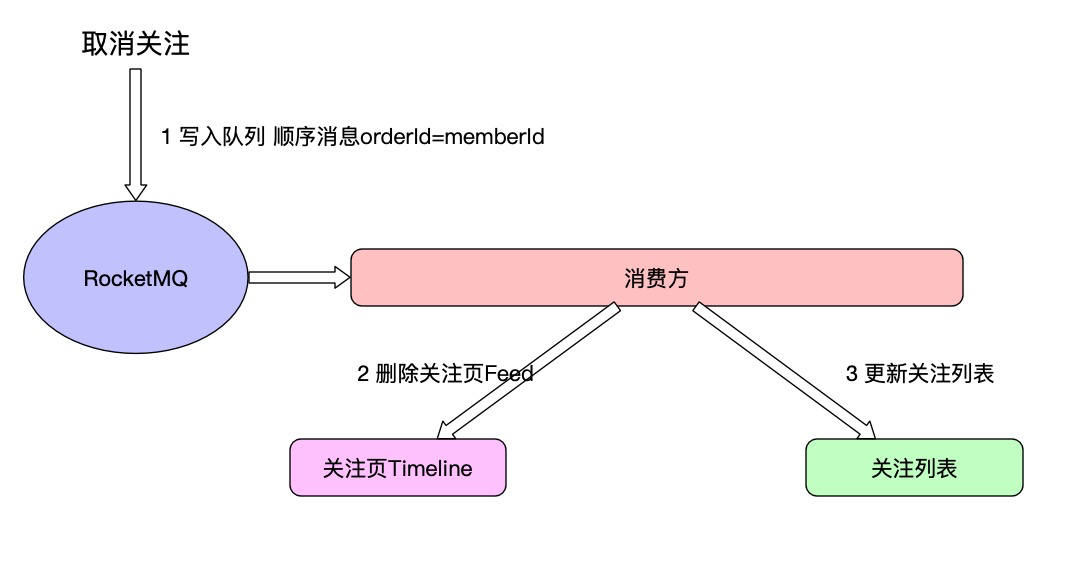 取消关注

1 写入队列 顺序消息orderId=memberId

RocketMQ

消费方

2 删除关注页Feed

3 更新关注列表

关注页Timeline

关注列表